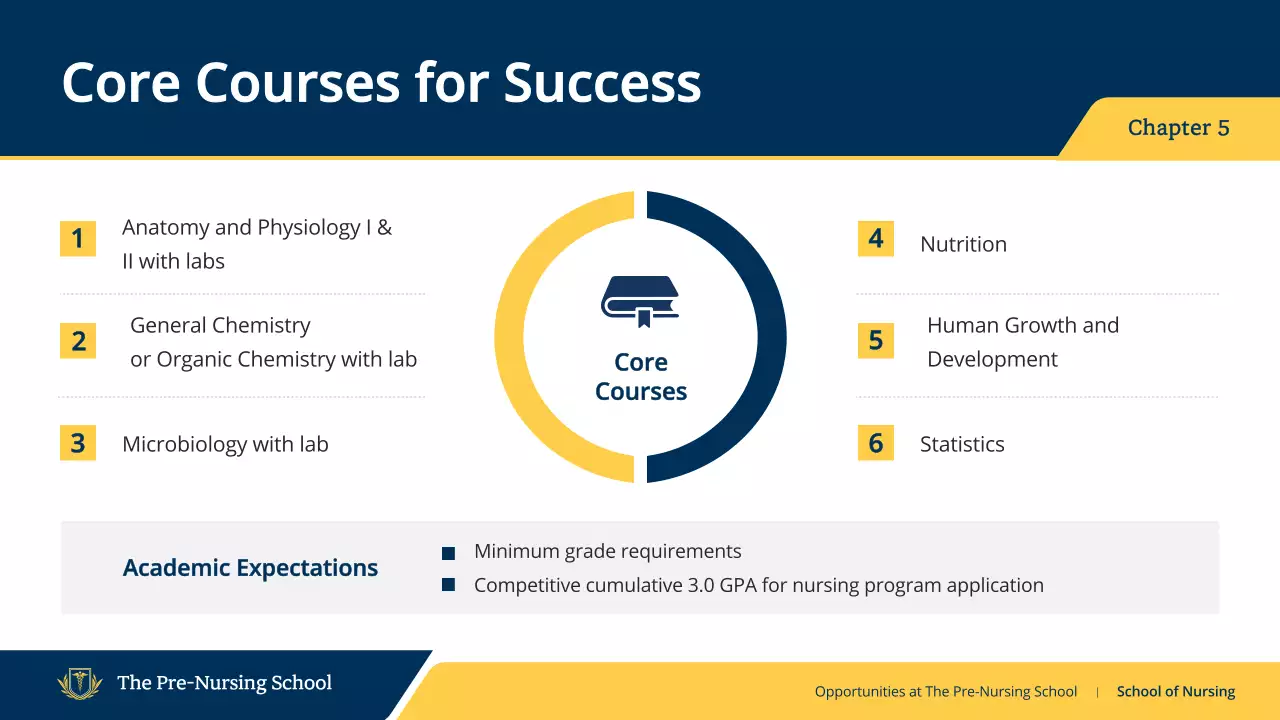 Core Courses for Success

Chapter 5

1 Anatomy and Physiology I & II with labs

2 General Chemistry or Organic Chemistry with lab

3 Microbiology with lab

Core Courses

4 Nutrition

5 Human Growth and Development

6 Statistics

Academic Expectations

Minimum grade requirements

Competitive cumulative 3.0 GPA for nursing program application

The Pre-Nursing School

Opportunities at The Pre-Nursing School | School of Nursing